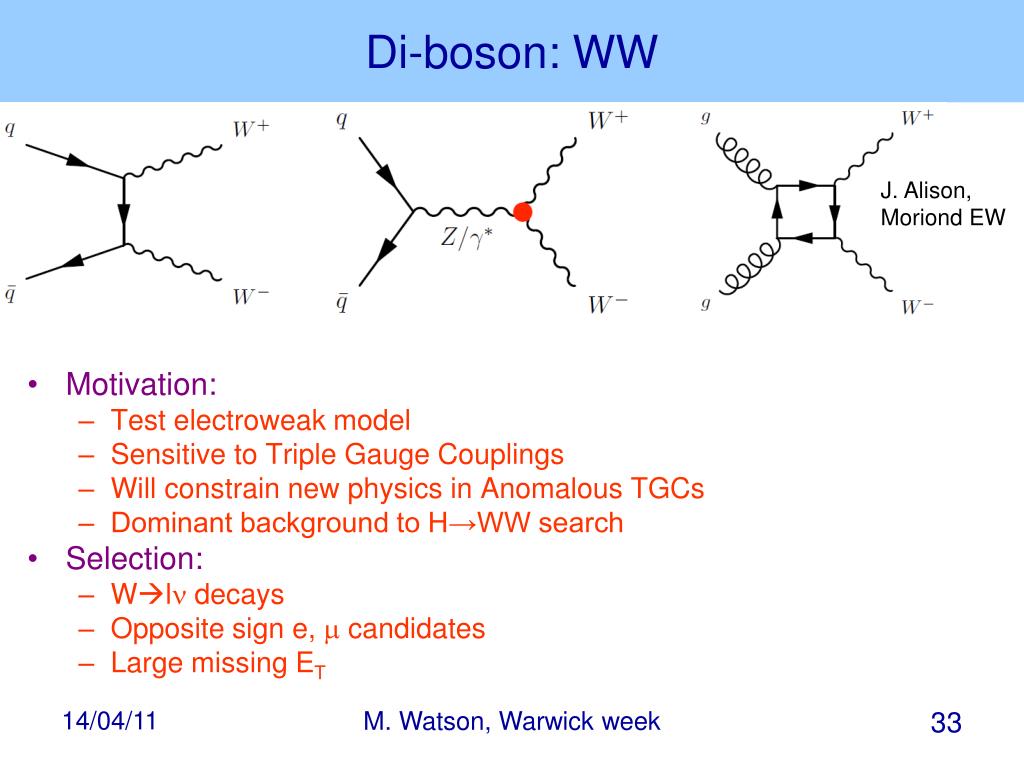 Di-boson: WW

$q$

$W^+$

$\bar{q}$

$W^-$

$q$

$W^+$

$Z/\gamma^*$

$\bar{q}$

$W^-$

$g$

$W^+$

$g$

$W^-$

J. Alison, Moriond EW

• Motivation:
– Test electroweak model
– Sensitive to Triple Gauge Couplings
– Will constrain new physics in Anomalous TGCs
– Dominant background to H→WW search
• Selection:
– W→l$\nu$ decays
– Opposite sign e, $\mu$ candidates
– Large missing $E_T$

14/04/11

M. Watson, Warwick week

33